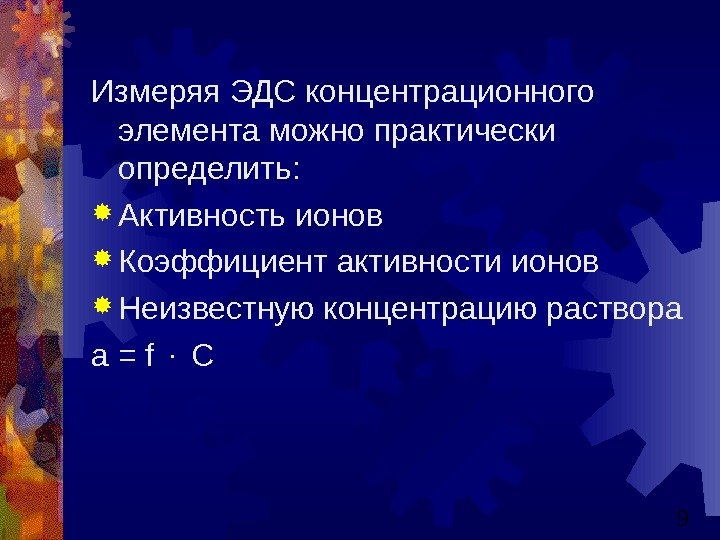 Измеряя ЭДС концентрационного элемента можно практически определить:

Активность ионов

Коэффициент активности ионов

Неизвестную концентрацию раствора

$a = f \cdot C$

9